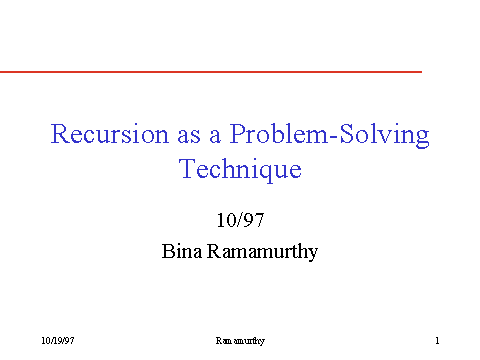 Recursion as a Problem-Solving Technique

10/97

Bina Ramamurthy

10/19/97

Ramamurthy

1